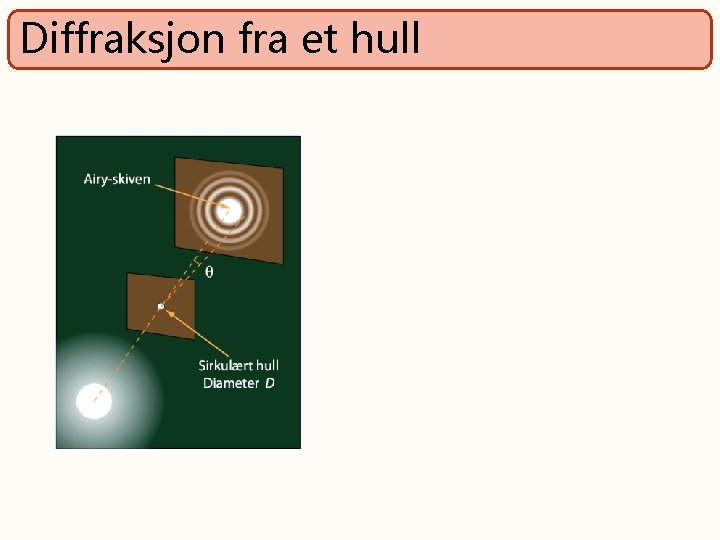 Diffraksjon fra et hull

Airy-skiven

$\theta$

Sirkulært hull
Diameter $D$